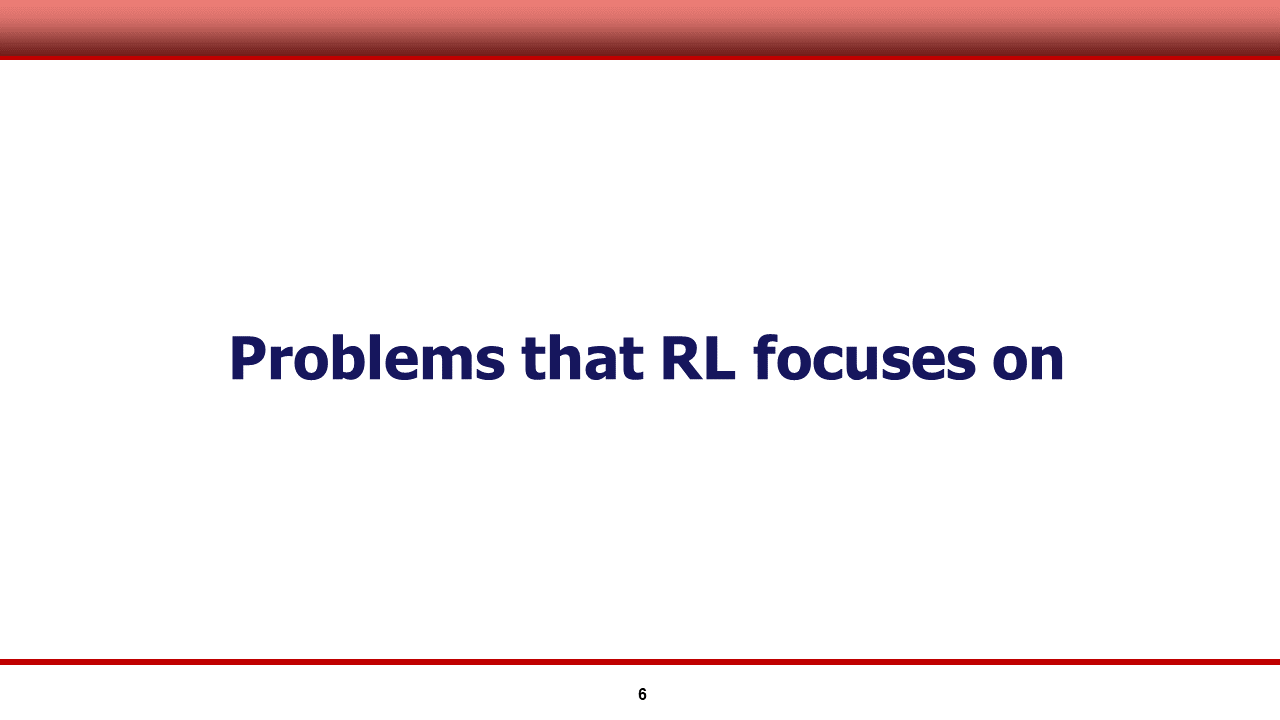 Problems that RL focuses on

6